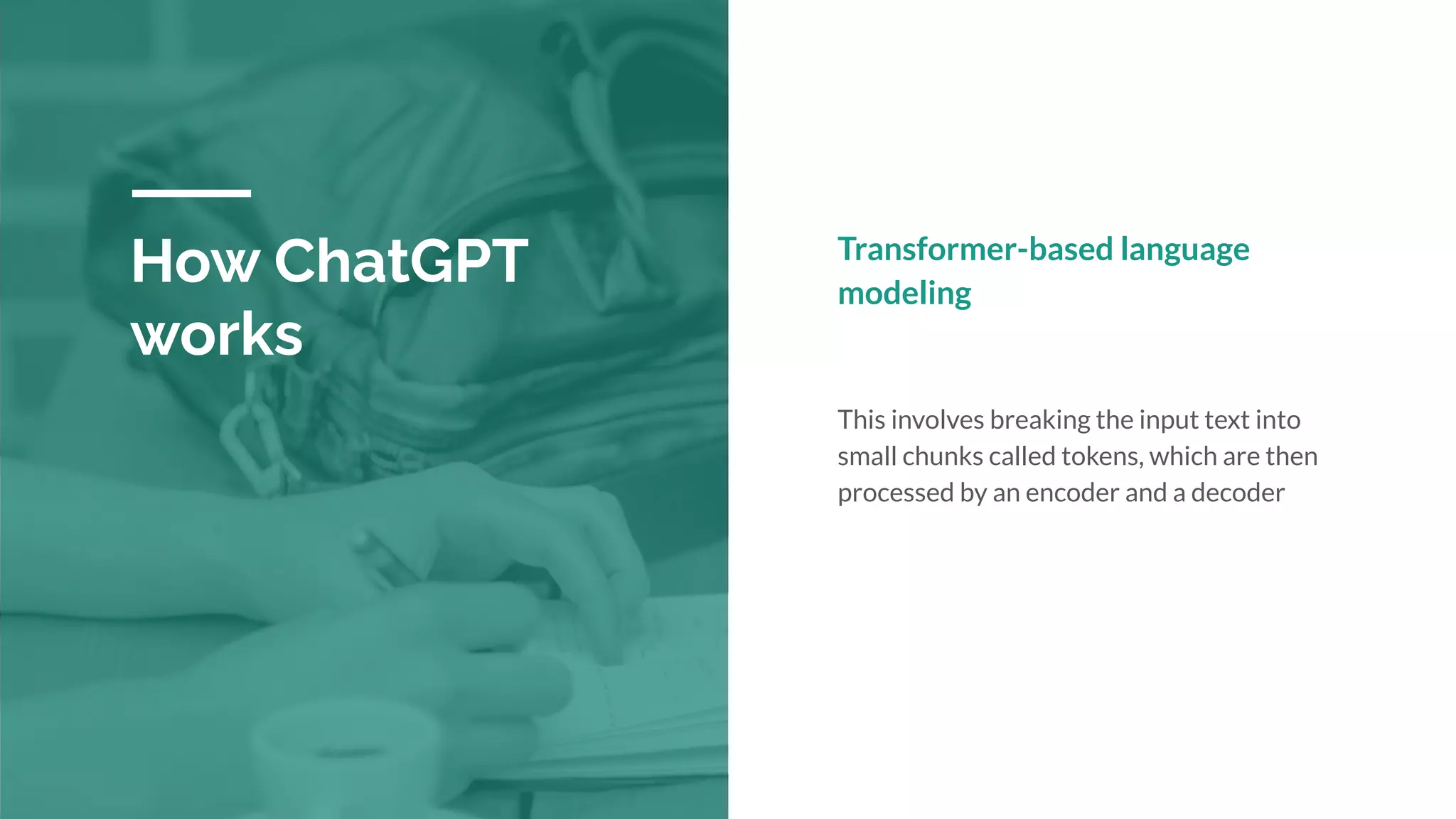 How ChatGPT works

Transformer-based language modeling

This involves breaking the input text into small chunks called tokens, which are then processed by an encoder and a decoder